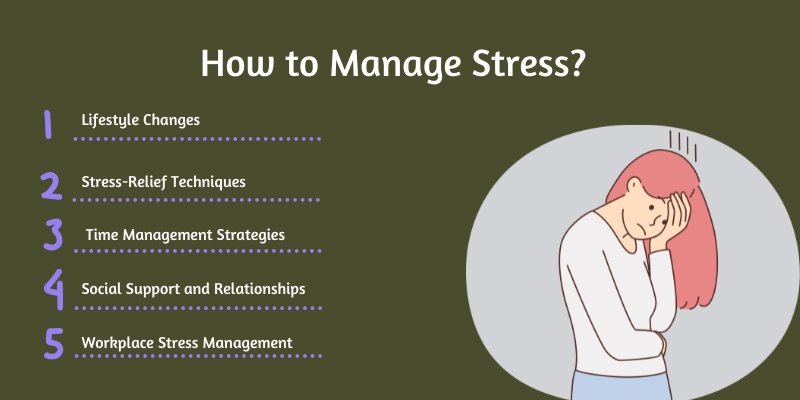 How to Manage Stress?

1 Lifestyle Changes

2 Stress-Relief Techniques

3 Time Management Strategies

4 Social Support and Relationships

5 Workplace Stress Management